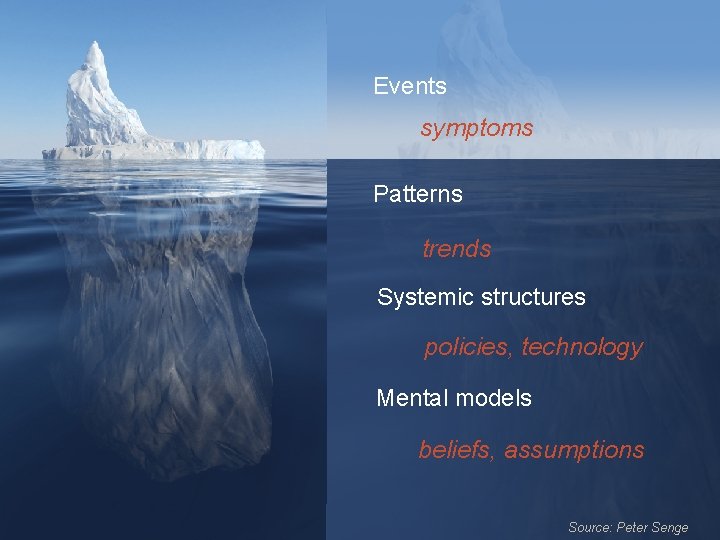 Events

symptoms

Patterns

trends

Systemic structures

policies, technology

Mental models

beliefs, assumptions

Source: Peter Senge